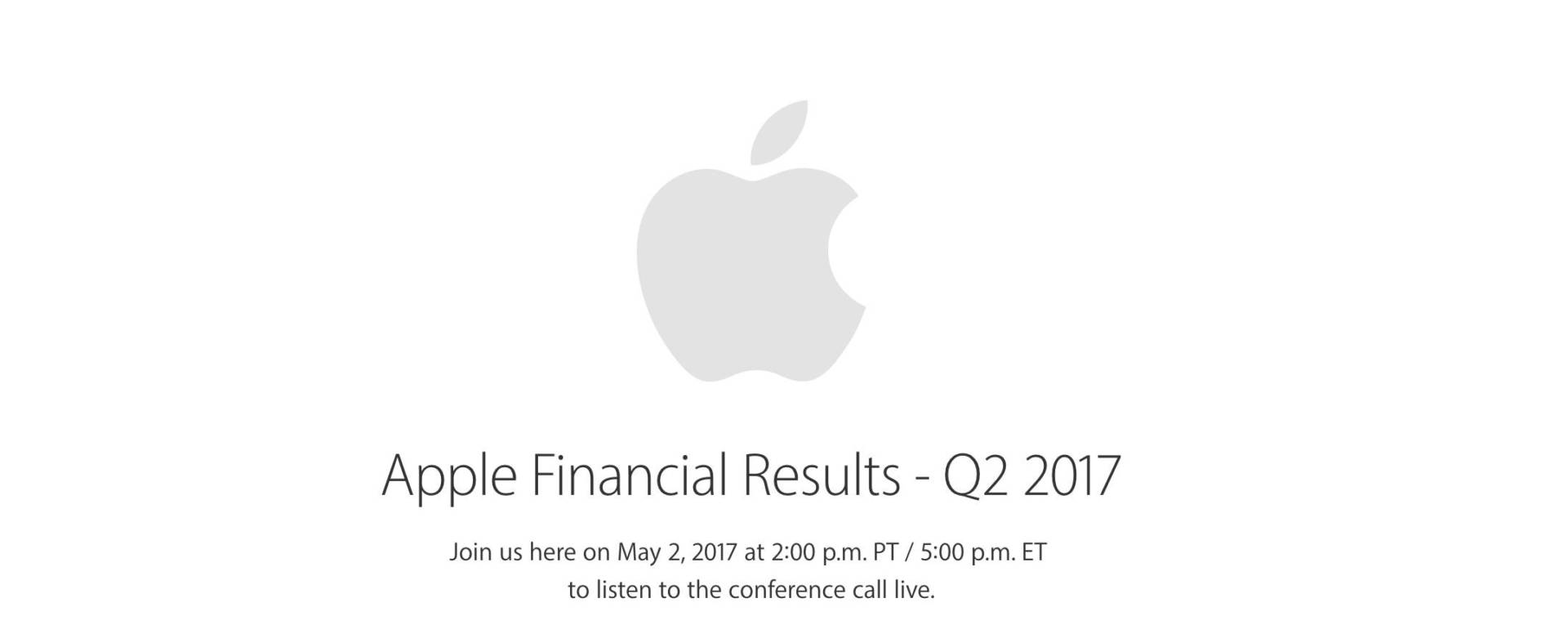 Apple Financial Results - Q2 2017

Join us here on May 2, 2017 at 2:00 p.m. PT / 5:00 p.m. ET to listen to the conference call live.